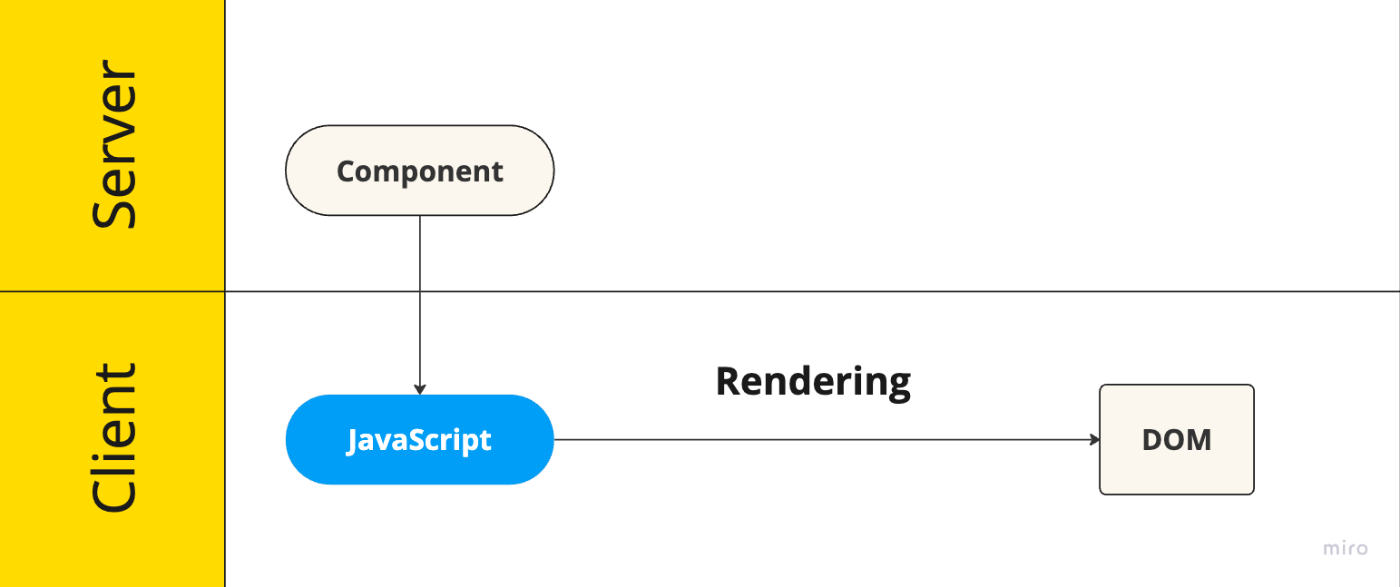 Server

Component

Client

JavaScript

Rendering

DOM

miro